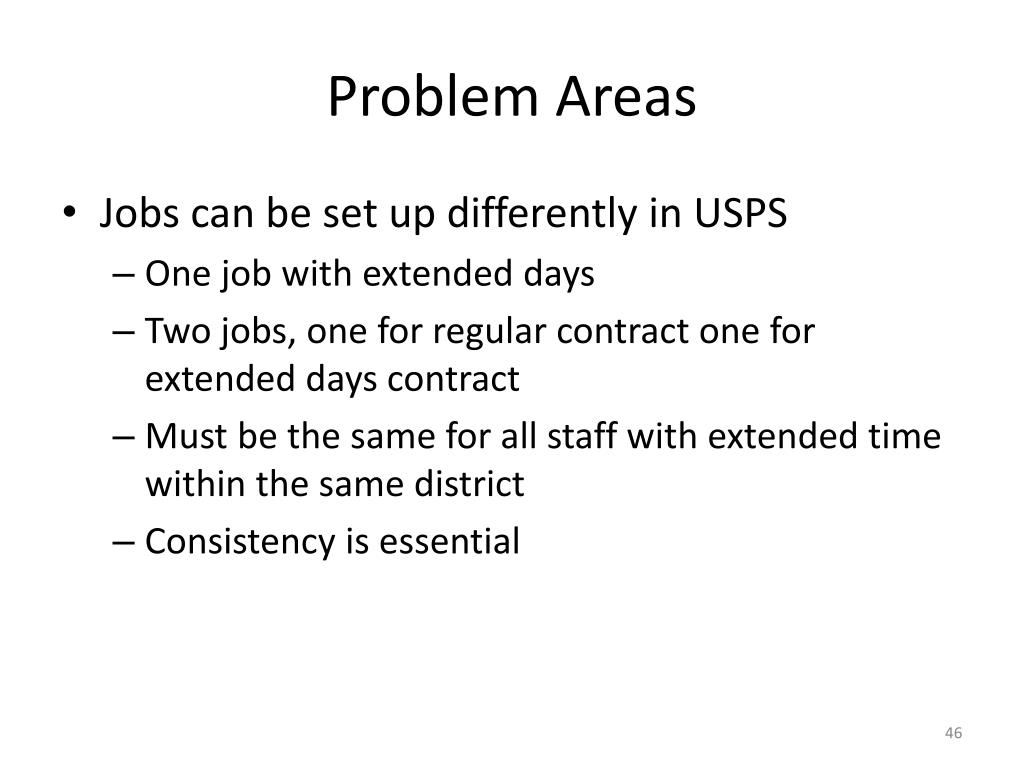 Problem Areas

• Jobs can be set up differently in USPS
– One job with extended days
– Two jobs, one for regular contract one for extended days contract
– Must be the same for all staff with extended time within the same district
– Consistency is essential

46